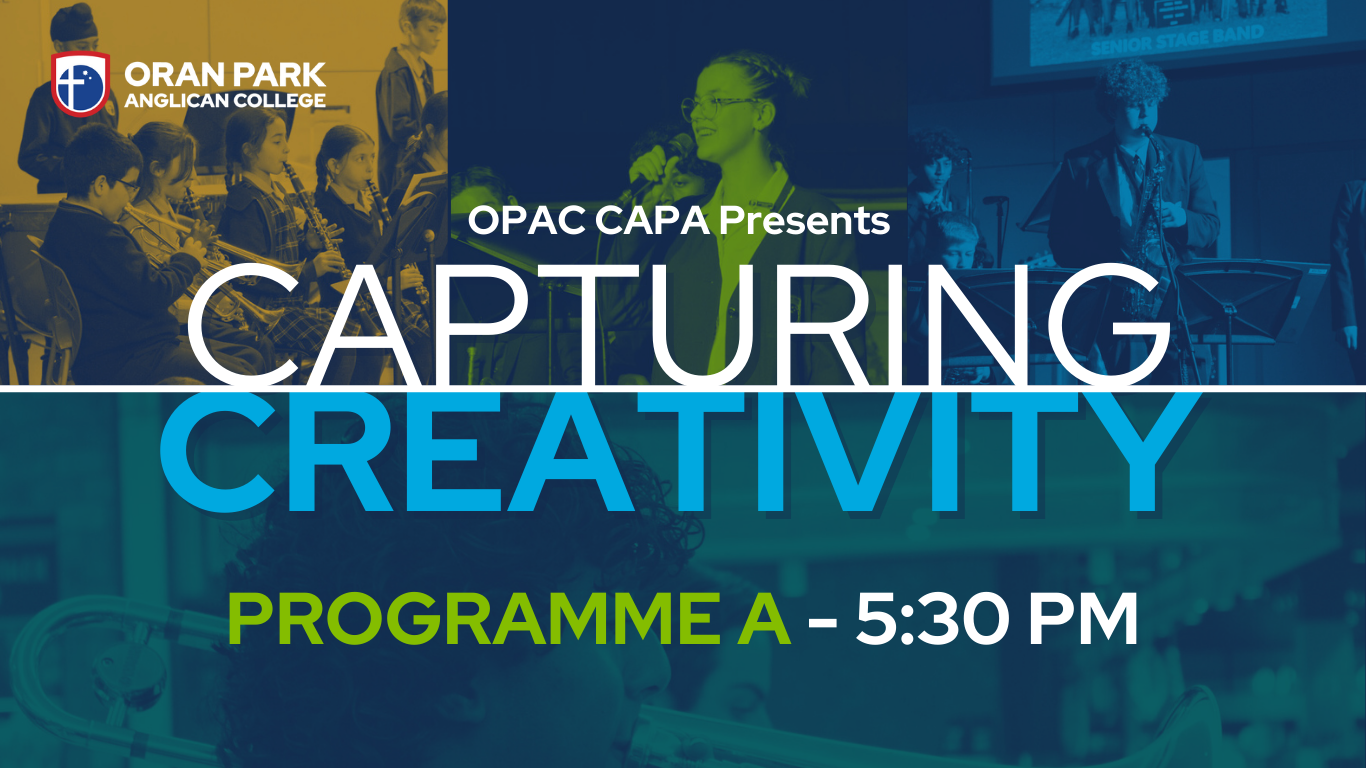 ORAN PARK
ANGLICAN COLLEGE

SENIOR STAGE BAND

OPAC CAPA Presents

CAPTURING
CREATIVITY

PROGRAMME A - 5:30 PM